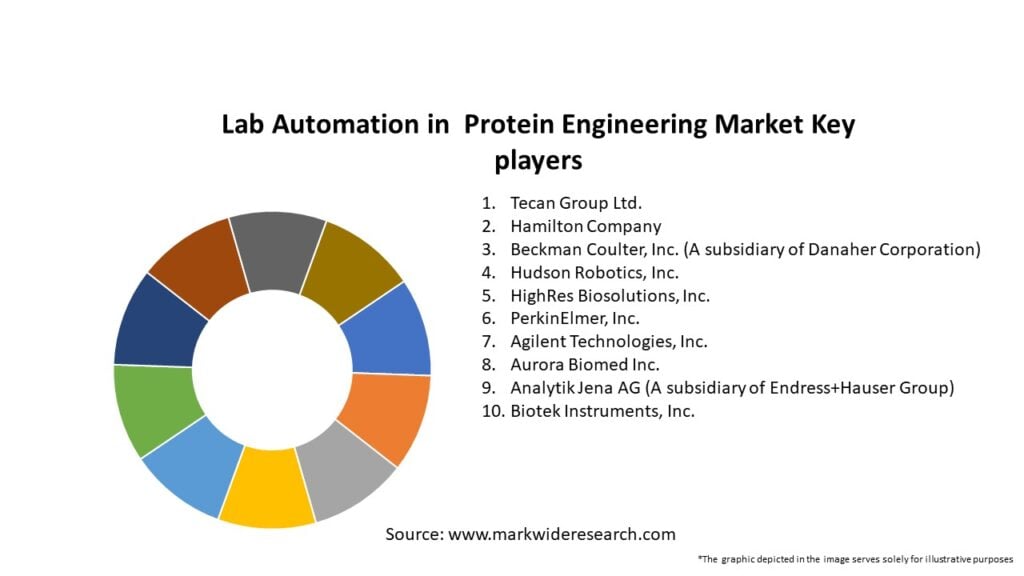 Lab Automation in Protein Engineering Market Key players

1. Tecan Group Ltd.
2. Hamilton Company
3. Beckman Coulter, Inc. (A subsidiary of Danaher Corporation)
4. Hudson Robotics, Inc.
5. HighRes Biosolutions, Inc.
6. PerkinElmer, Inc.
7. Agilent Technologies, Inc.
8. Aurora Biomed Inc.
9. Analytik Jena AG (A subsidiary of Endress+Hauser Group)
10. Biotek Instruments, Inc.

Source: www.markwideresearch.com

*The graphic depicted in the image serves solely for illustrative purposes